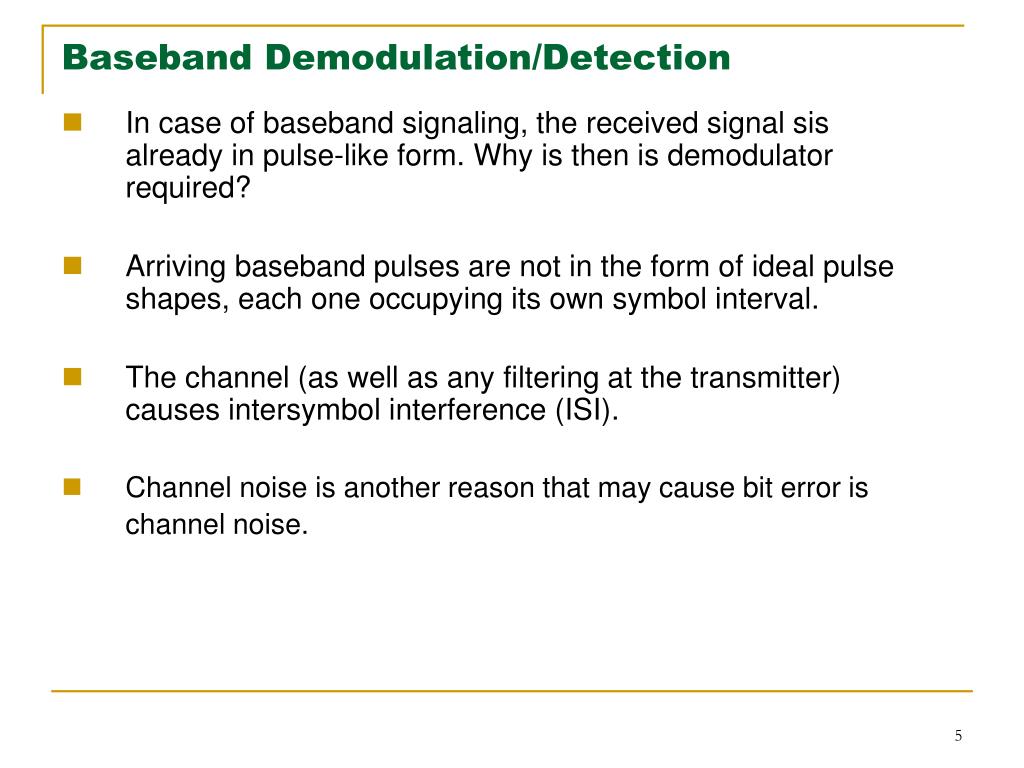 Baseband Demodulation/Detection

In case of baseband signaling, the received signal sis already in pulse-like form. Why is then is demodulator required?

Arriving baseband pulses are not in the form of ideal pulse shapes, each one occupying its own symbol interval.

The channel (as well as any filtering at the transmitter) causes intersymbol interference (ISI).

Channel noise is another reason that may cause bit error is channel noise.

5